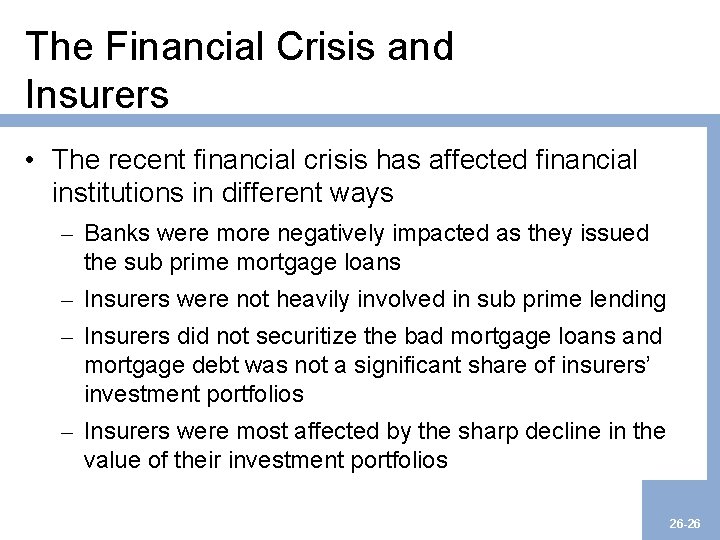 The Financial Crisis and Insurers

• The recent financial crisis has affected financial institutions in different ways

– Banks were more negatively impacted as they issued the sub prime mortgage loans

– Insurers were not heavily involved in sub prime lending

– Insurers did not securitize the bad mortgage loans and mortgage debt was not a significant share of insurers' investment portfolios

– Insurers were most affected by the sharp decline in the value of their investment portfolios

26-26